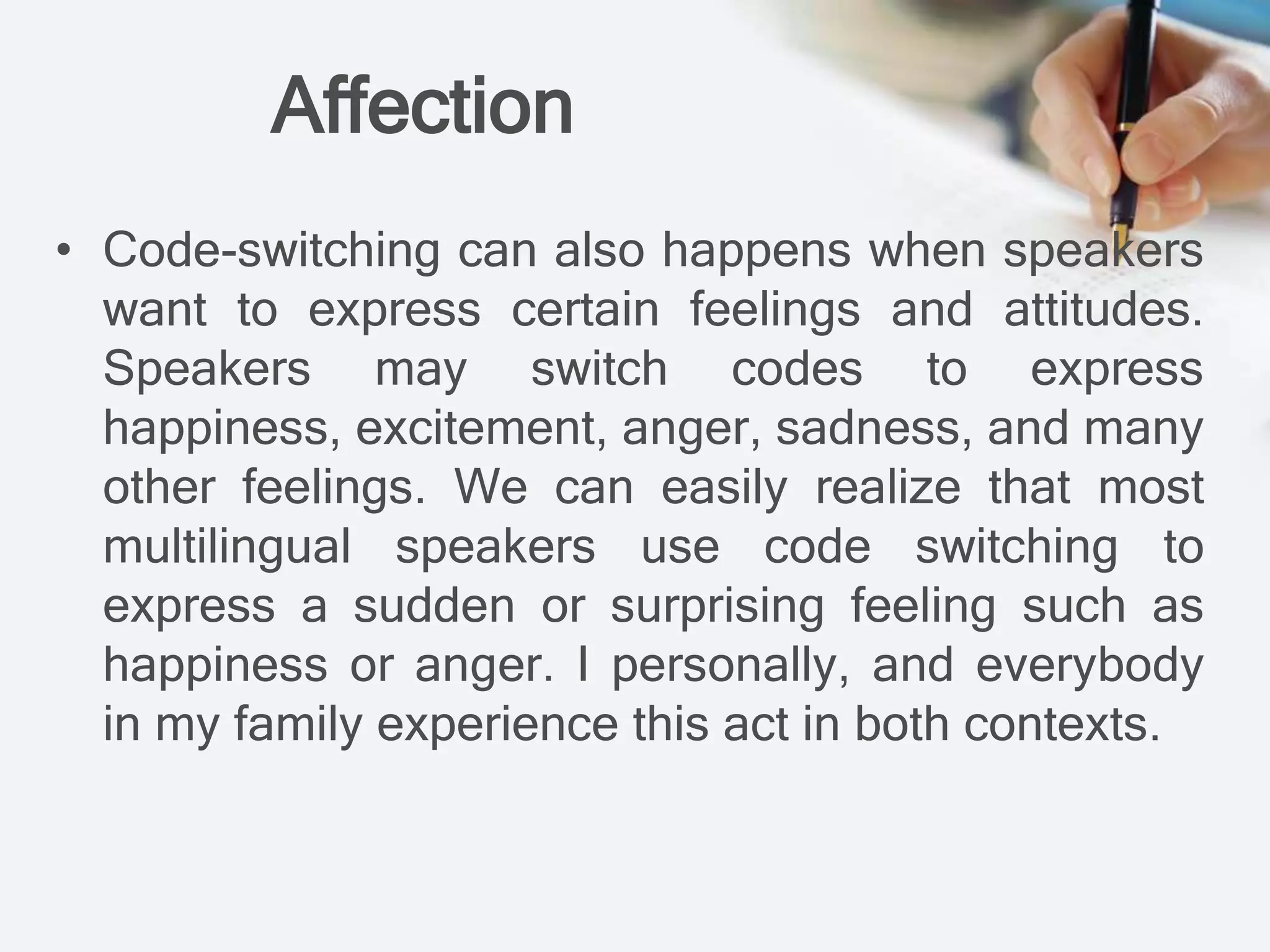 Affection

• Code-switching can also happens when speakers want to express certain feelings and attitudes. Speakers may switch codes to express happiness, excitement, anger, sadness, and many other feelings. We can easily realize that most multilingual speakers use code switching to express a sudden or surprising feeling such as happiness or anger. I personally, and everybody in my family experience this act in both contexts.